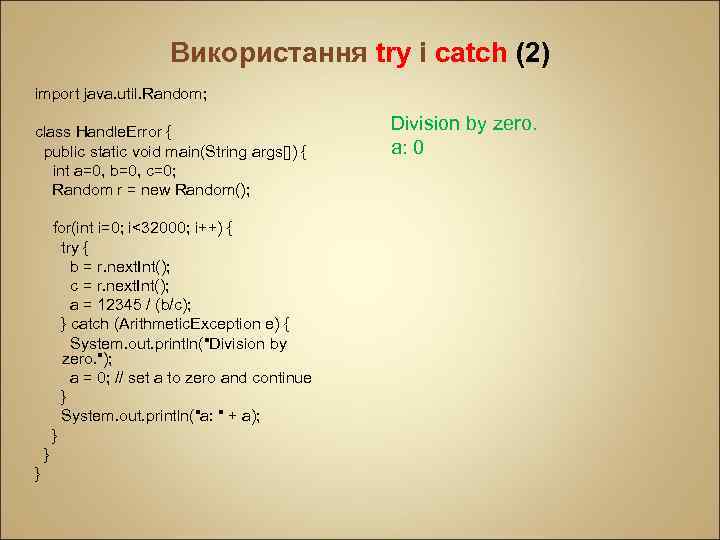 Використання try і catch (2)

import java.util.Random;

class HandleError {
 public static void main(String args[]) {
  int a=0, b=0, c=0;
  Random r = new Random();

  for(int i=0; i<32000; i++) {
   try {
    b = r.nextInt();
    c = r.nextInt();
    a = 12345 / (b/c);
   } catch (ArithmeticException e) {
    System.out.println("Division by zero.");
    a = 0; // set a to zero and continue
   }
   System.out.println("a: " + a);
  }
 }
}

Division by zero.
a: 0